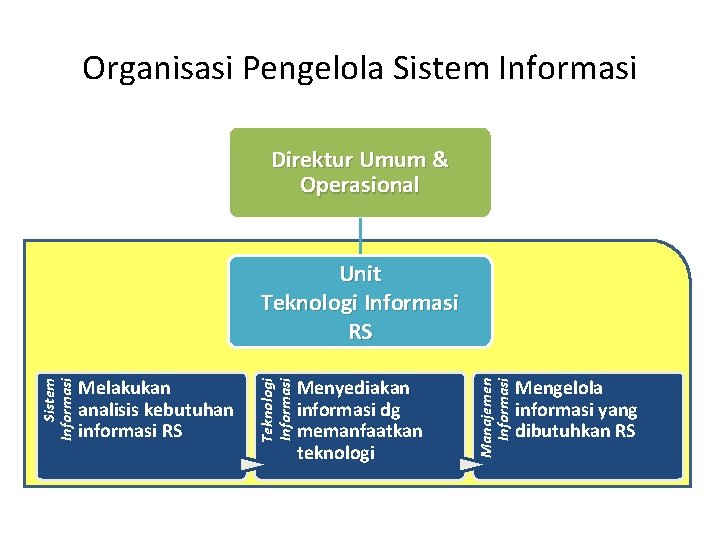 Organisasi Pengelola Sistem Informasi

Direktur Umum & Operasional

Unit Teknologi Informasi RS

Sistem Informasi

Melakukan analisis kebutuhan informasi RS

Teknologi Informasi

Menyediakan informasi dg memanfaatkan teknologi

Manajemen Informasi

Mengelola informasi yang dibutuhkan RS